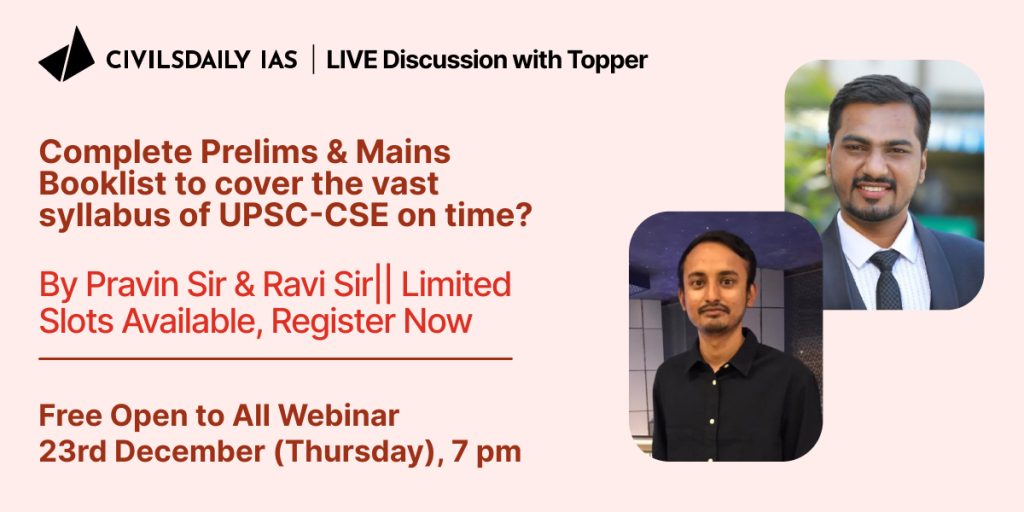 CIVILSDAILY IAS | LIVE Discussion with Topper

Complete Prelims & Mains Booklist to cover the vast syllabus of UPSC-CSE on time?

By Pravin Sir & Ravi Sir|| Limited Slots Available, Register Now

Free Open to All Webinar
23rd December (Thursday), 7 pm